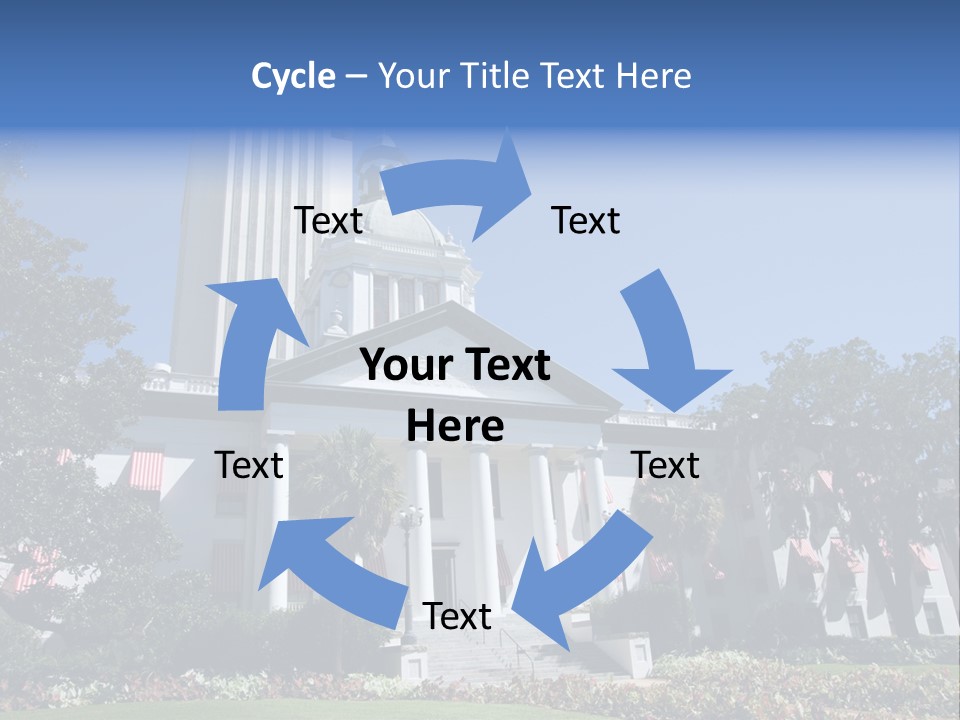 Cycle – Your Title Text Here

Text

Text

Your Text Here

Text

Text

Text